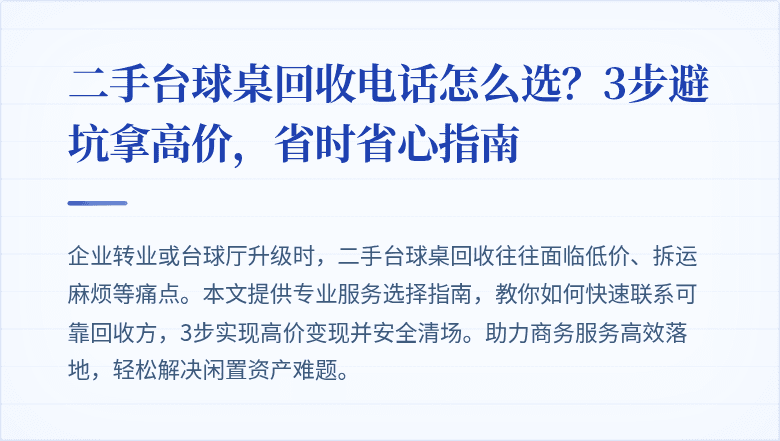 二手台球桌回收电话怎么选？3步避坑拿高价，省时省心指南

企业转业或台球厅升级时，二手台球桌回收往往面临低价、拆运麻烦等痛点。本文提供专业服务选择指南，教你如何快速联系可靠回收方，3步实现高价变现并安全清场。助力商务服务高效落地，轻松解决闲置资产难题。